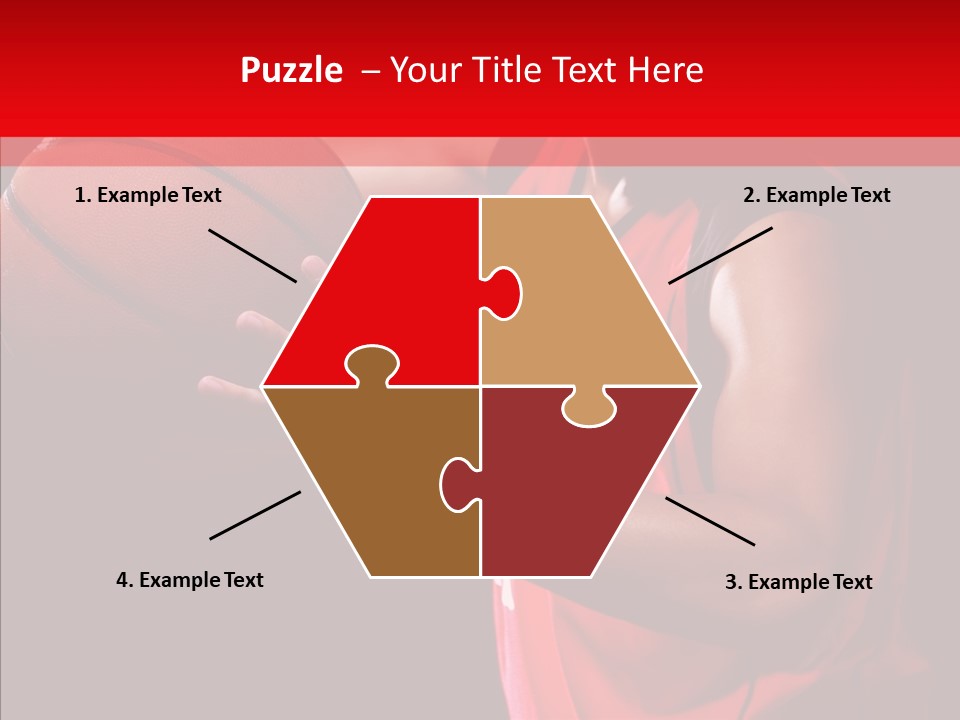 Puzzle – Your Title Text Here

1. Example Text

2. Example Text

4. Example Text

3. Example Text